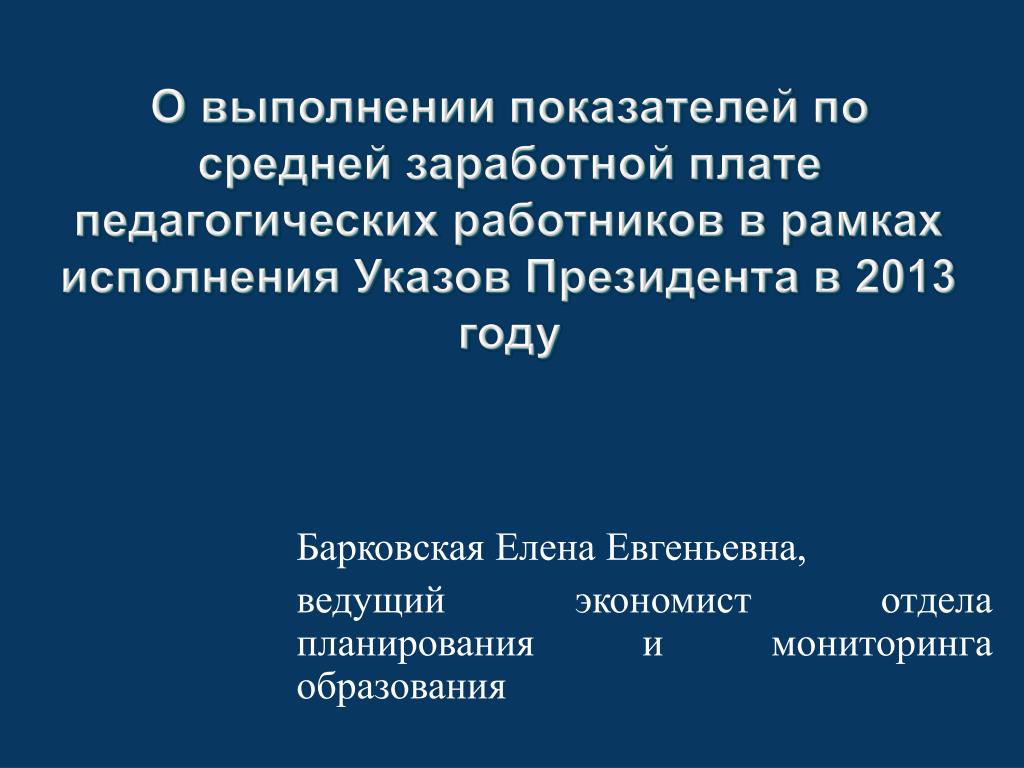 О выполнении показателей по средней заработной плате педагогических работников в рамках исполнения Указов Президента в 2013 году

Барковская Елена Евгеньевна,

ведущий экономист отдела планирования и мониторинга образования